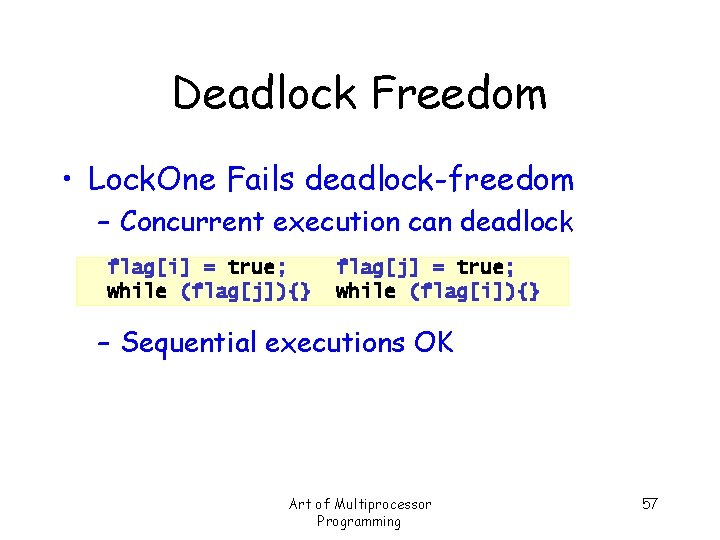 Deadlock Freedom

• LockOne Fails deadlock-freedom
– Concurrent execution can deadlock

flag[i] = true;
while (flag[j]){}

flag[j] = true;
while (flag[i]){}

– Sequential executions OK

Art of Multiprocessor Programming

57